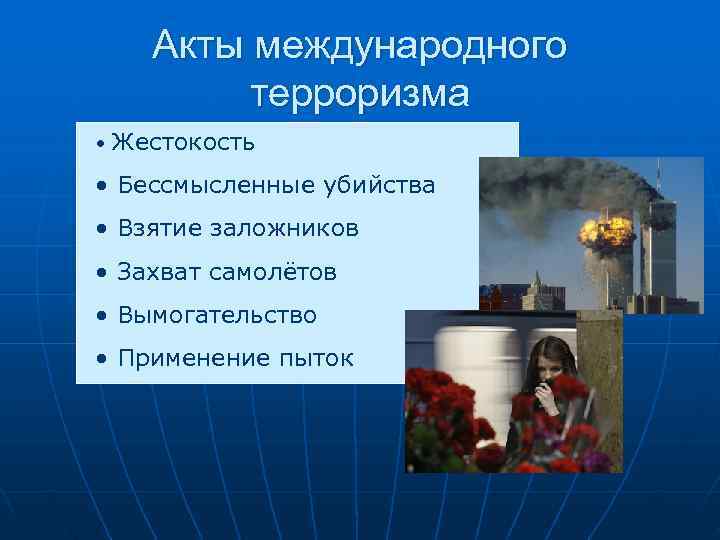 Акты международного терроризма

• Жестокость
• Бессмысленные убийства
• Взятие заложников
• Захват самолётов
• Вымогательство
• Применение пыток